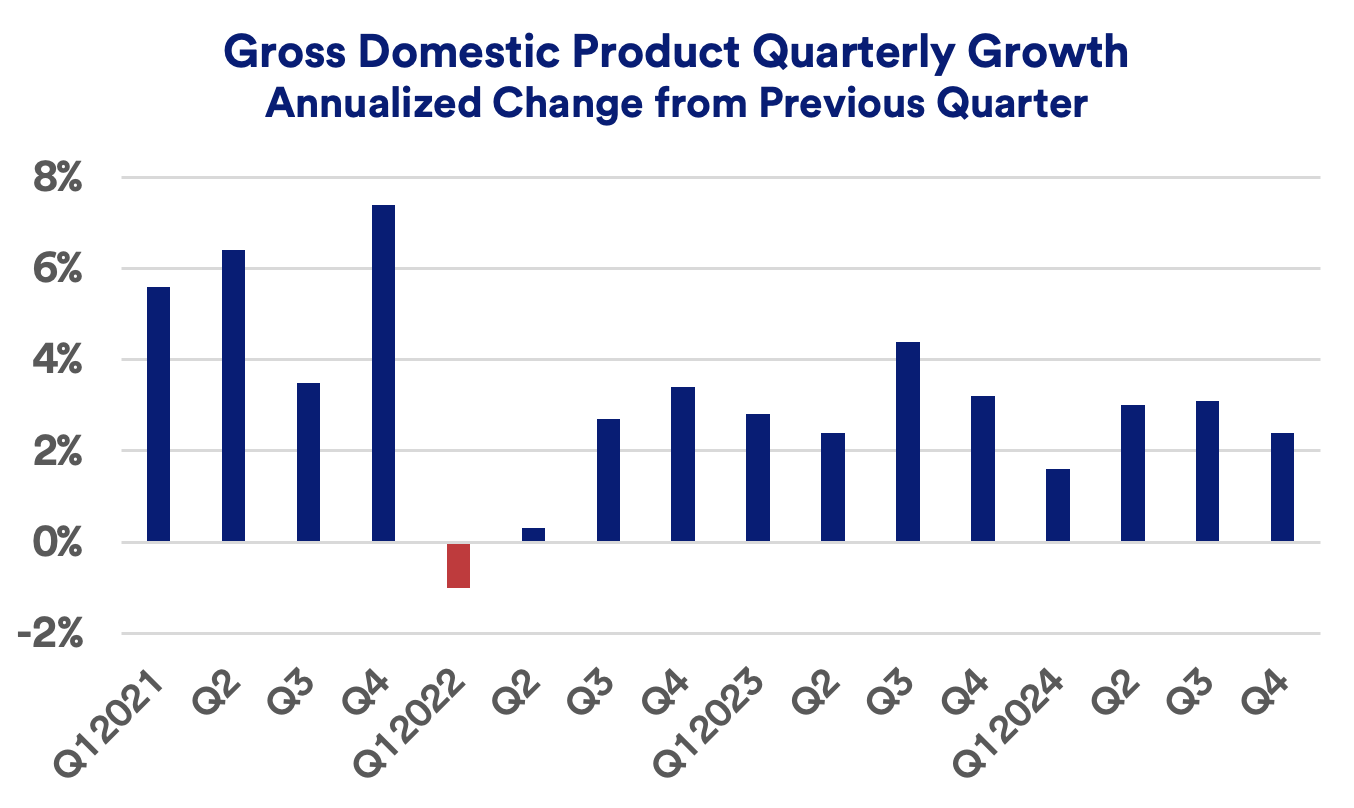 Gross Domestic Product Quarterly Growth
Annualized Change from Previous Quarter

8%
6%
4%
2%
0%
-2%

Q1 2021
Q2
Q3
Q4
Q1 2022
Q2
Q3
Q4
Q1 2023
Q2
Q3
Q4
Q1 2024
Q2
Q3
Q4